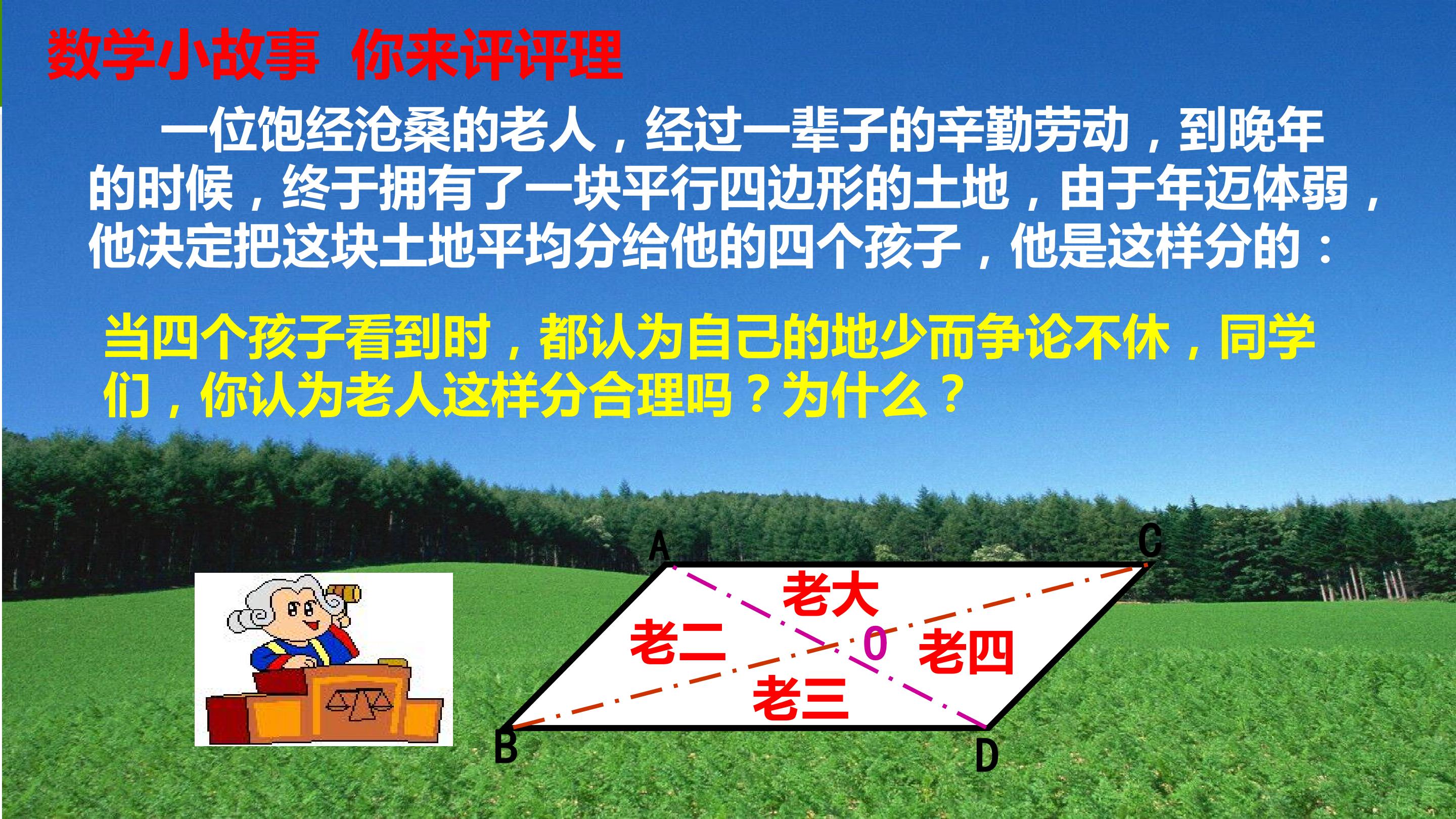 数学小故事 你来评评理

一位饱经沧桑的老人，经过一辈子的辛勤劳动，到晚年的时候，终于拥有了一块平行四边形的土地，由于年迈体弱，他决定把这块土地平均分给他的四个孩子，他是这样分的：

当四个孩子看到时，都认为自己的地少而争论不休，同学们，你认为老人这样分合理吗？为什么？

A
C
老大
老二
O
老四
老三
B
D